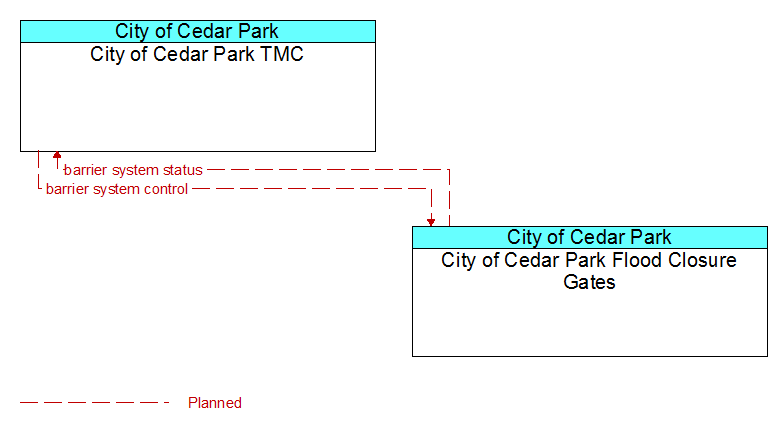 City of Cedar Park
City of Cedar Park TMC

barrier system status
barrier system control

City of Cedar Park
City of Cedar Park Flood Closure Gates

Planned